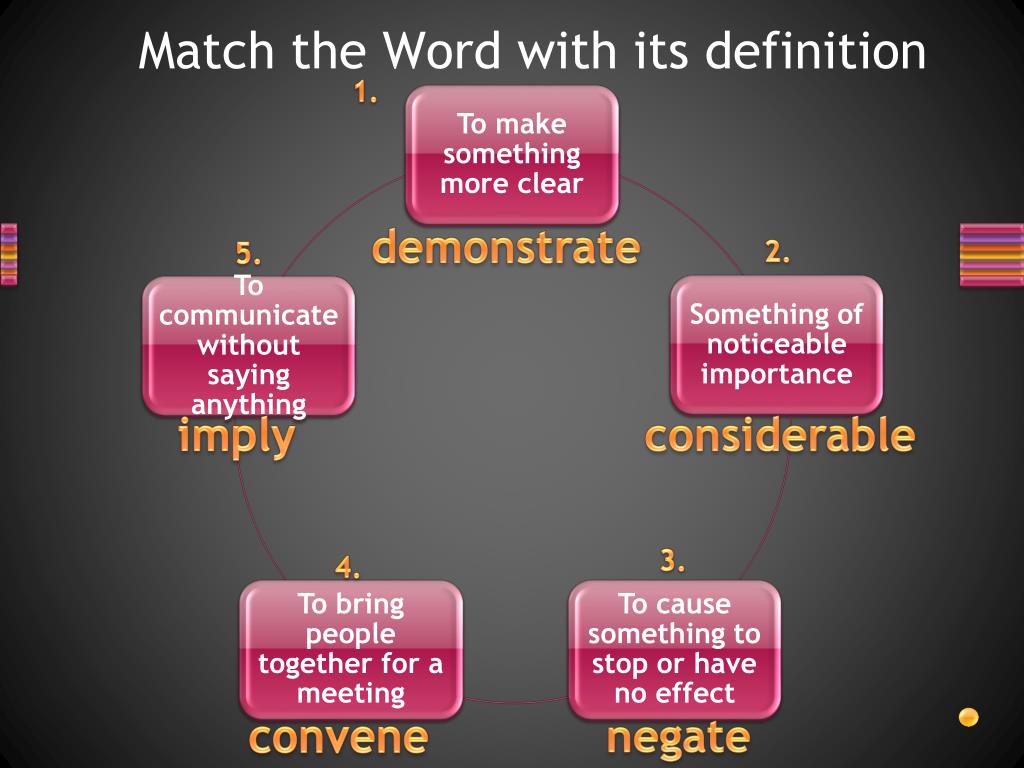 Match the Word with its definition

1.

To make something more clear

demonstrate

2.

Something of noticeable importance

considerable

3.

To cause something to stop or have no effect

negate

4.

To bring people together for a meeting

convene

5.

To communicate without saying anything

imply